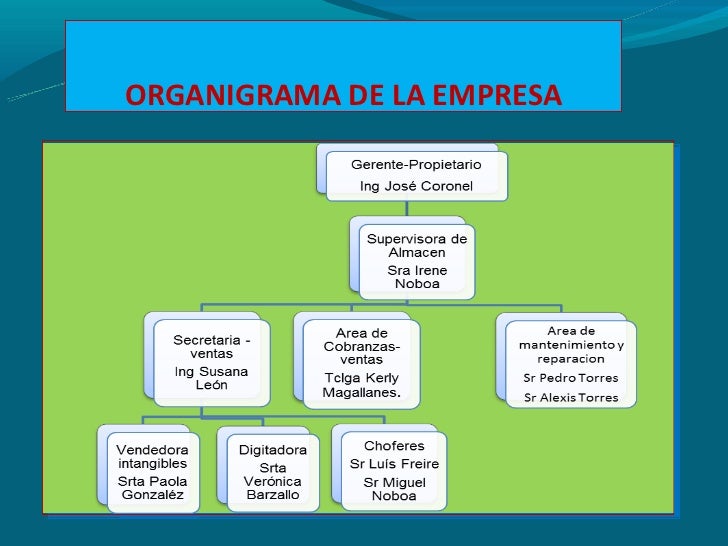 ORGANIGRAMA DE LA EMPRESA

Gerente-Propietario
Ing José Coronel

Supervisora de Almacen
Sra Irene Noboa

Secretaria - ventas
Ing Susana León

Area de Cobranzas-ventas
Tclga Kerly Magallanes.

Area de mantenimiento y reparacion
Sr Pedro Torres
Sr Alexis Torres

Vendedora intangibles
Srta Paola Gonzaléz

Digitadora
Srta Verónica Barzallo

Choferes
Sr Luís Freire
Sr Miguel Noboa